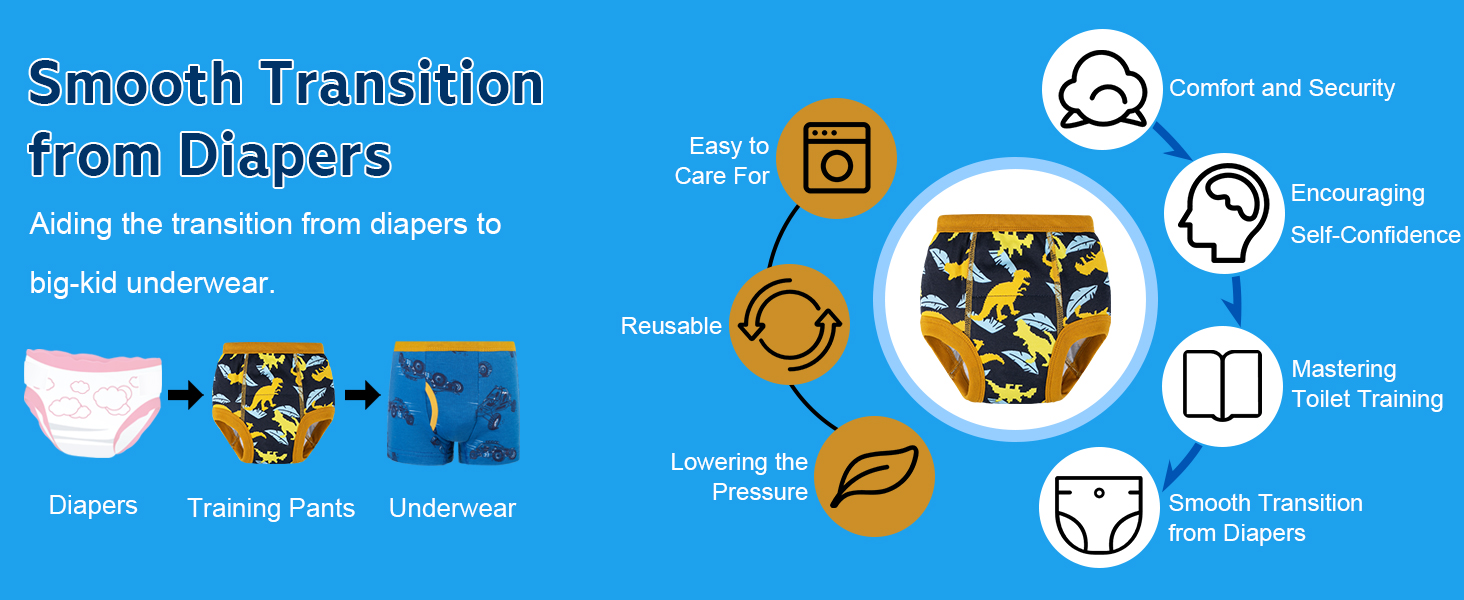 Smooth Transition from Diapers

Aiding the transition from diapers to big-kid underwear.

Diapers

Training Pants

Underwear

Easy to Care For

Reusable

Lowering the Pressure

Comfort and Security

Encouraging Self-Confidence

Mastering Toilet Training

Smooth Transition from Diapers